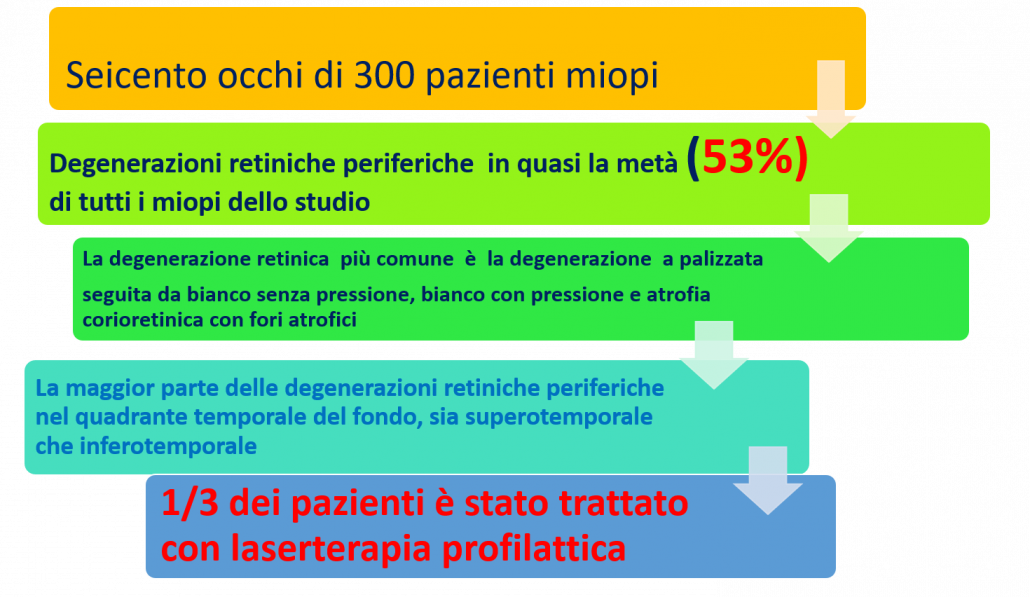 Seicento occhi di 300 pazienti miopi

Degenerazioni retiniche periferiche in quasi la metà (53%) di tutti i miopi dello studio

La degenerazione retinica più comune è la degenerazione a palizzata seguita da bianco senza pressione, bianco con pressione e atrofia corioretinica con fori atrofici

La maggior parte delle degenerazioni retiniche periferiche nel quadrante temporale del fondo, sia superotemporale che inferotemporale

1/3 dei pazienti è stato trattato con laserterapia profilattica